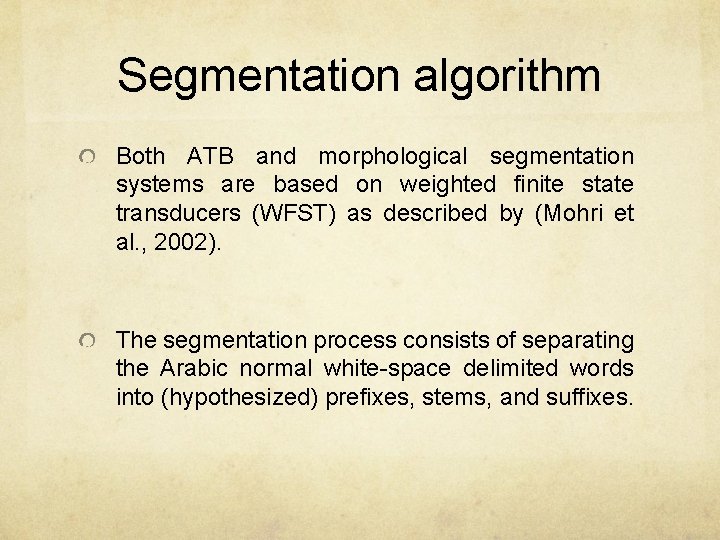 Segmentation algorithm

Both ATB and morphological segmentation systems are based on weighted finite state transducers (WFST) as described by (Mohri et al., 2002).

The segmentation process consists of separating the Arabic normal white-space delimited words into (hypothesized) prefixes, stems, and suffixes.